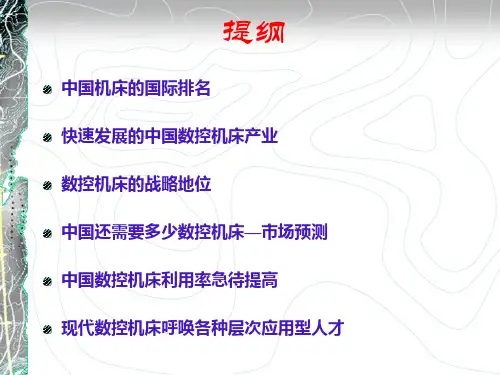 提纲

中国机床的国际排名

快速发展的中国数控机床产业

数控机床的战略地位

中国还需要多少数控机床—市场预测

中国数控机床利用率急待提高

现代数控机床呼唤各种层次应用型人才